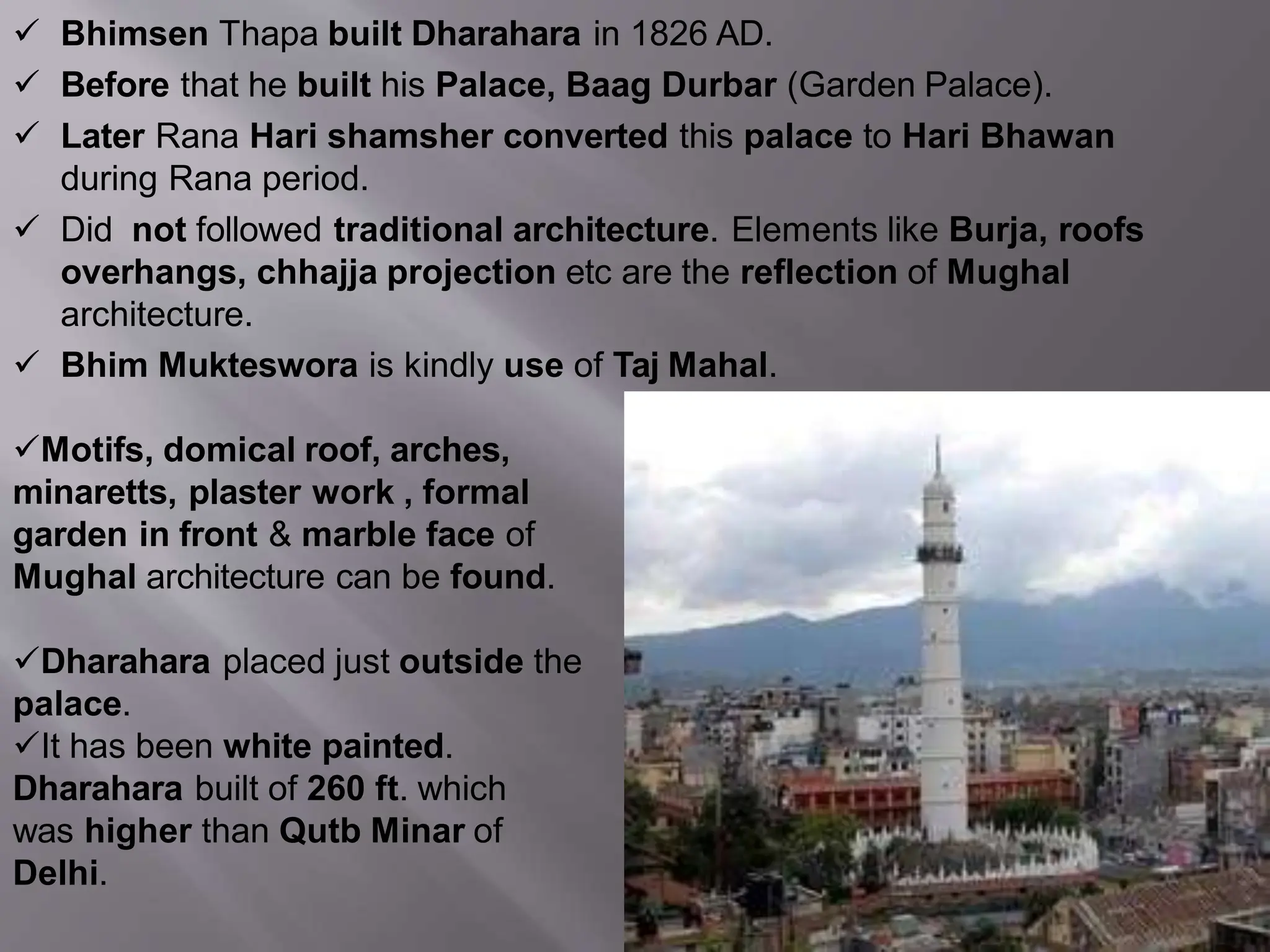 ✓ Bhimsen Thapa built Dharahara in 1826 AD.

✓ Before that he built his Palace, Baag Durbar (Garden Palace).

✓ Later Rana Hari shamsher converted this palace to Hari Bhawan during Rana period.

✓ Did not followed traditional architecture. Elements like Burja, roofs overhangs, chhajja projection etc are the reflection of Mughal architecture.

✓ Bhim Mukteswora is kindly use of Taj Mahal.

✓Motifs, domical roof, arches, minaretts, plaster work , formal garden in front & marble face of Mughal architecture can be found.

✓Dharahara placed just outside the palace.

✓It has been white painted. Dharahara built of 260 ft. which was higher than Qutb Minar of Delhi.